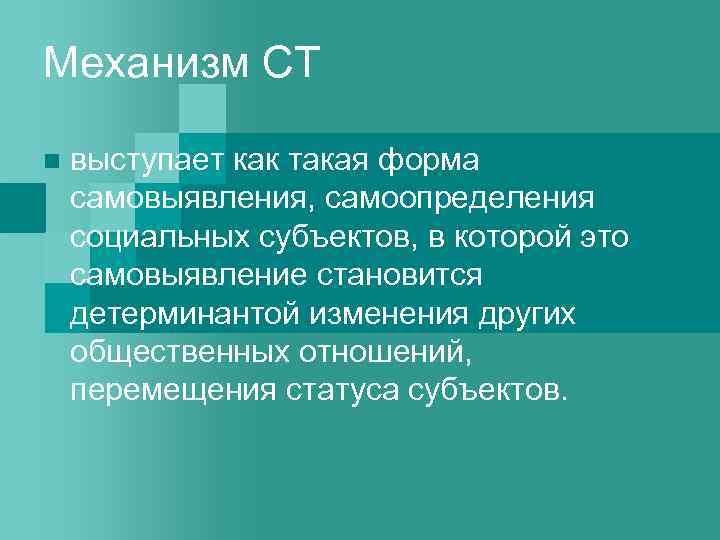 Механизм СТ

выступает как такая форма самовыявления, самоопределения социальных субъектов, в которой это самовыявление становится детерминантой изменения других общественных отношений, перемещения статуса субъектов.